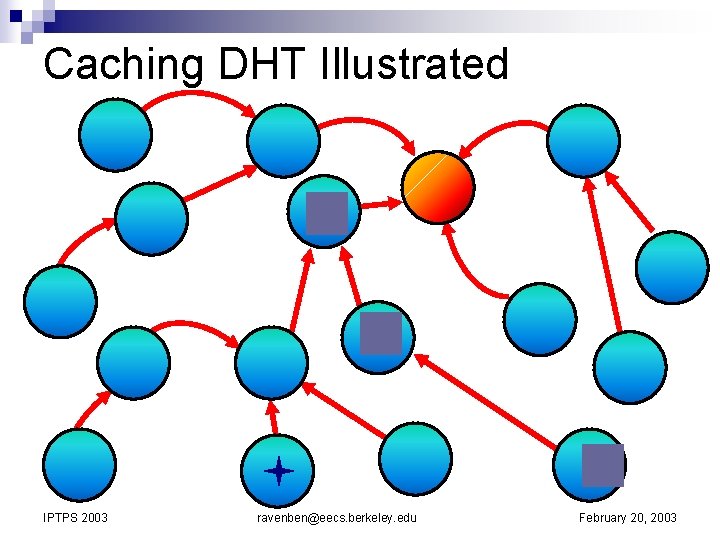 Caching DHT Illustrated

IPTPS 2003

ravenben@eecs.berkeley.edu

February 20, 2003